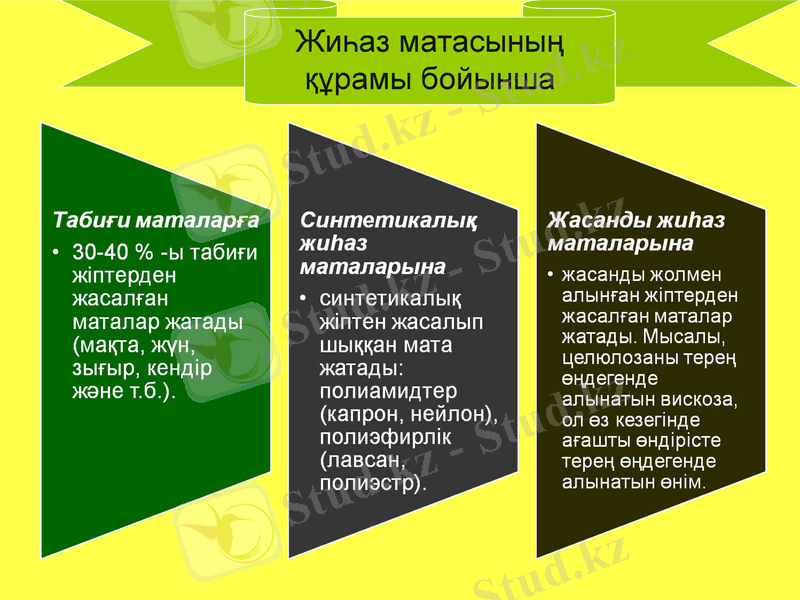 Жиһаз матасының құрамы бойынша

Табиғи маталарға

• 30-40 % -ы табиғи жіптерден жасалған маталар жатады (мақта, жүн, зығыр, кендір және т.б.).

Синтетикалық жиһаз маталарына

• синтетикалық жіптен жасалып шыққан мата жатады: полиамидтер (капрон, нейлон), полиэфирлік (лавсан, полиэстр).

Жасанды жиһаз маталарына

• жасанды жолмен алынған жіптерден жасалған маталар жатады. Мысалы, целюлозаны терең өңдегенде алынатын вискоза, ол өз кезегінде ағашты өндірісте терең өңдегенде алынатын өнім.

Stud.kz - Stud.kz